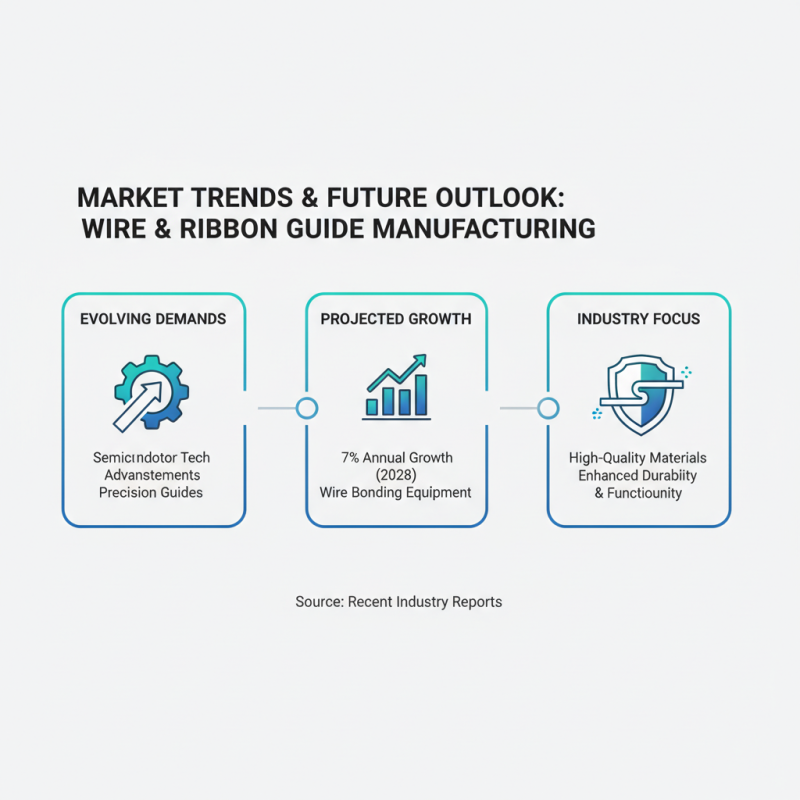 MARKET TRENDS & FUTURE OUTLOOK:
WIRE & RIBBON GUIDE MANUFACTURING

EVOLVING DEMANDS

Semicındotor Tech
Advanstements
Precision Guides

PROJECTED GROWTH

7% Annual Growth
(2028)
Wire Bonding Equipment

INDUSTRY FOCUS

High-Quality Materials
Enhanced Durability
& Functiounity

Source: Recent Industry Reports